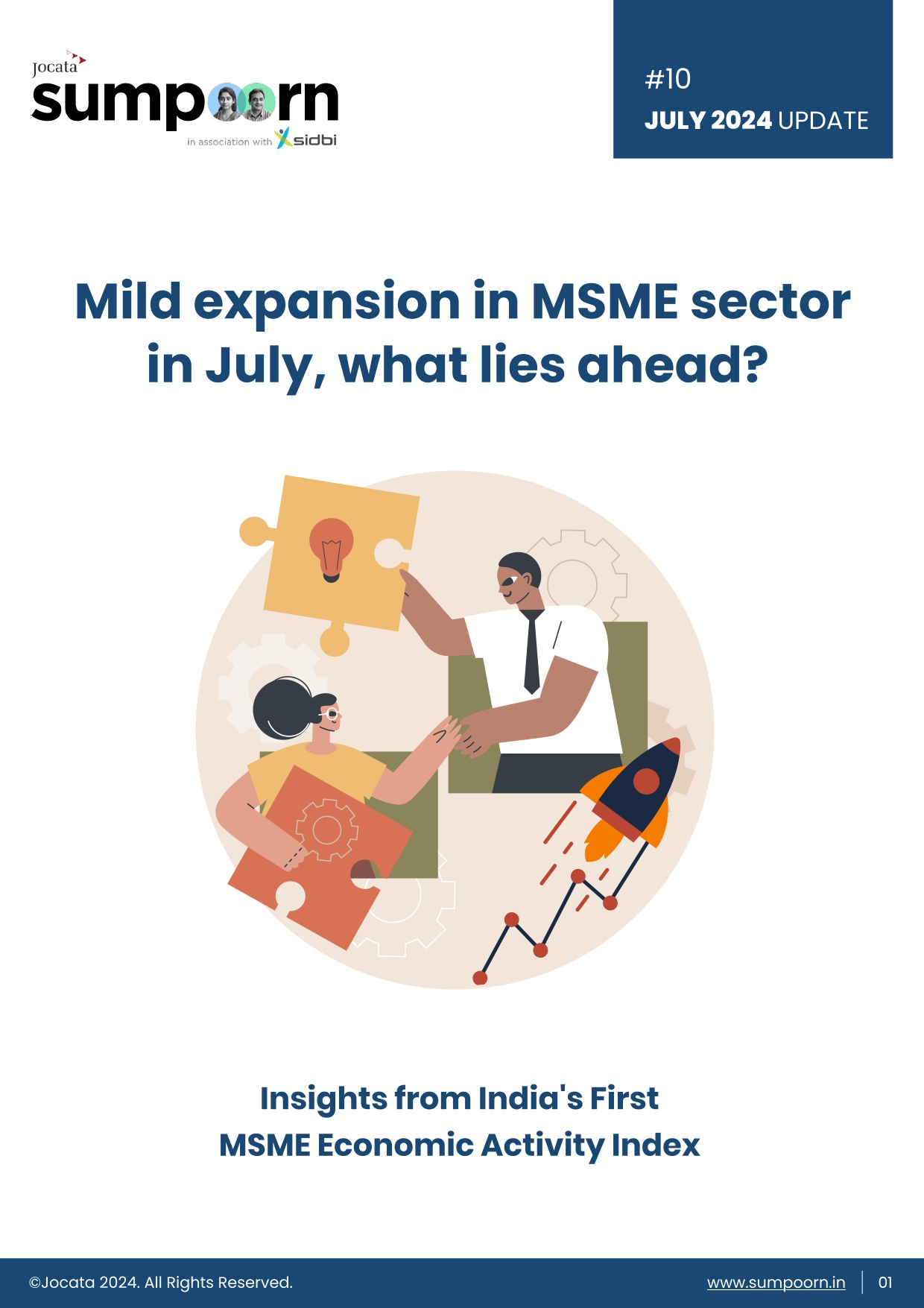 Jocata
sumpoorn
in association with sidbi

#10
JULY 2024 UPDATE

Mild expansion in MSME sector in July, what lies ahead?

Insights from India's First MSME Economic Activity Index

©Jocata 2024. All Rights Reserved.
www.sumpoorn.in
01